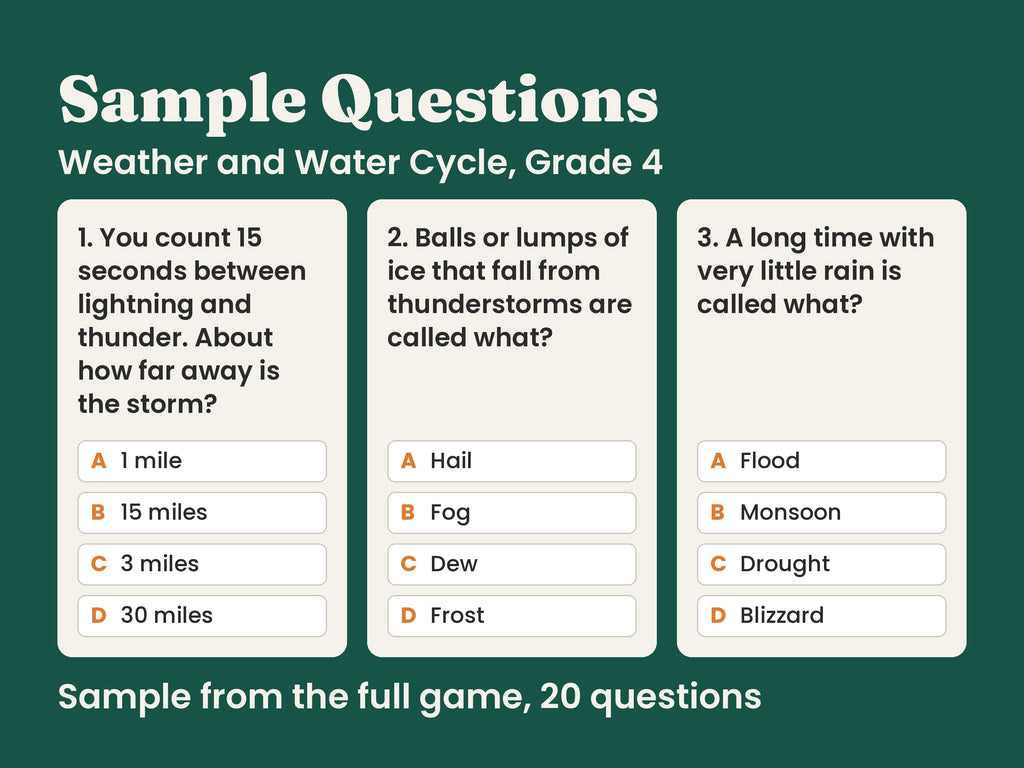 Sample Questions
Weather and Water Cycle, Grade 4

1. You count 15 seconds between lightning and thunder. About how far away is the storm?

A 1 mile
B 15 miles
C 3 miles
D 30 miles

2. Balls or lumps of ice that fall from thunderstorms are called what?

A Hail
B Fog
C Dew
D Frost

3. A long time with very little rain is called what?

A Flood
B Monsoon
C Drought
D Blizzard

Sample from the full game, 20 questions